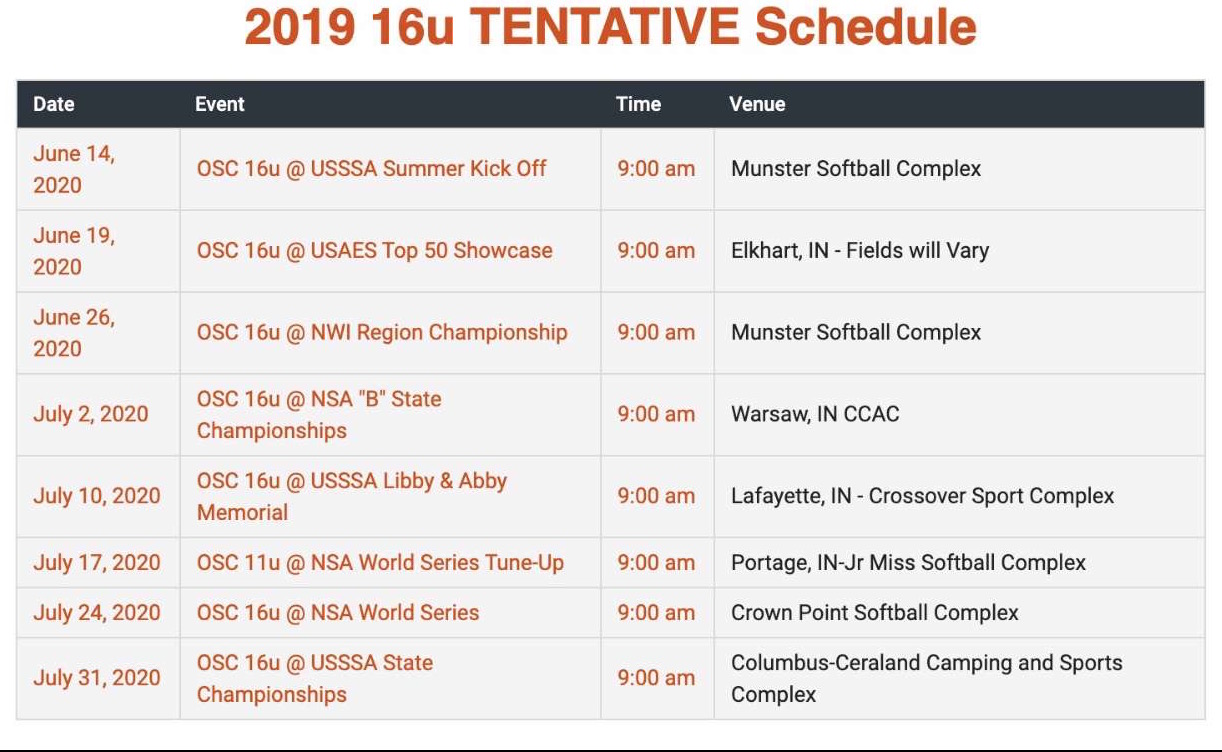 2019 16u TENTATIVE Schedule

| Date | Event | Time | Venue |
|---|---|---|---|
| June 14, 2020 | OSC 16u @ USSSA Summer Kick Off | 9:00 am | Munster Softball Complex |
| June 19, 2020 | OSC 16u @ USAES Top 50 Showcase | 9:00 am | Elkhart, IN - Fields will Vary |
| June 26, 2020 | OSC 16u @ NWI Region Championship | 9:00 am | Munster Softball Complex |
| July 2, 2020 | OSC 16u @ NSA "B" State Championships | 9:00 am | Warsaw, IN CCAC |
| July 10, 2020 | OSC 16u @ USSSA Libby & Abby Memorial | 9:00 am | Lafayette, IN - Crossover Sport Complex |
| July 17, 2020 | OSC 11u @ NSA World Series Tune-Up | 9:00 am | Portage, IN-Jr Miss Softball Complex |
| July 24, 2020 | OSC 16u @ NSA World Series | 9:00 am | Crown Point Softball Complex |
| July 31, 2020 | OSC 16u @ USSSA State Championships | 9:00 am | Columbus-Ceraland Camping and Sports Complex |